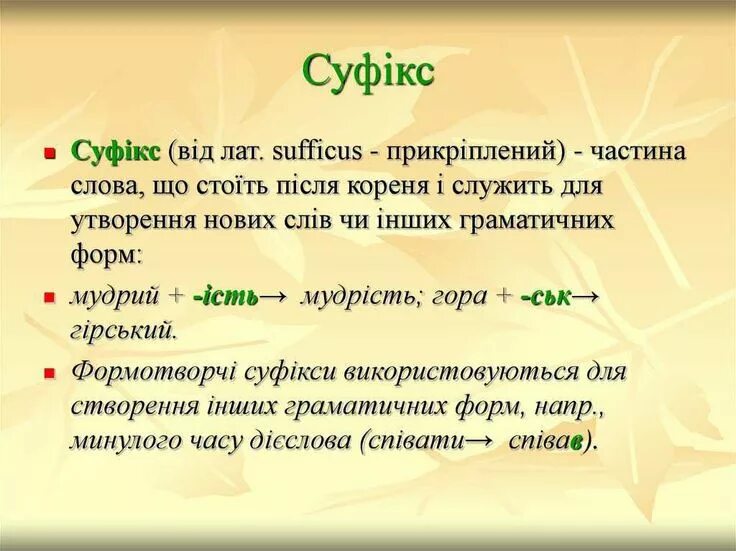 Суфікс

Суфікс (від лат. sufficus - прикріплений) - частина слова, що стоїть після кореня і служить для утворення нових слів чи інших граматичних форм:

мудрий + -ість→ мудрість; гора + -ськ→ гірський.

Формотворчі суфікси використовуються для створення інших граматичних форм, напр., минулого часу дієслова (співати→ співав).